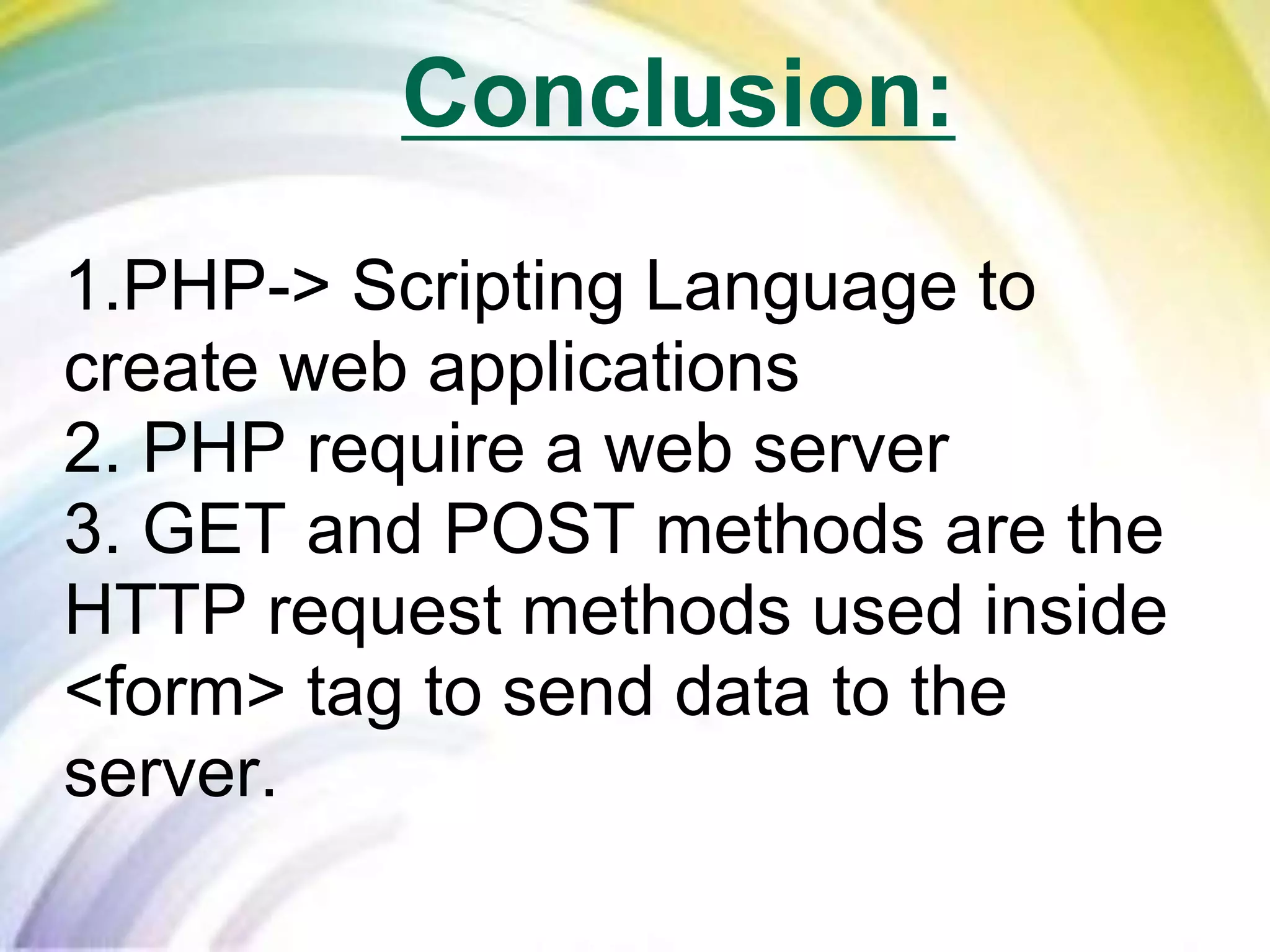 Conclusion:

1.PHP-> Scripting Language to create web applications
2. PHP require a web server
3. GET and POST methods are the HTTP request methods used inside <form> tag to send data to the server.